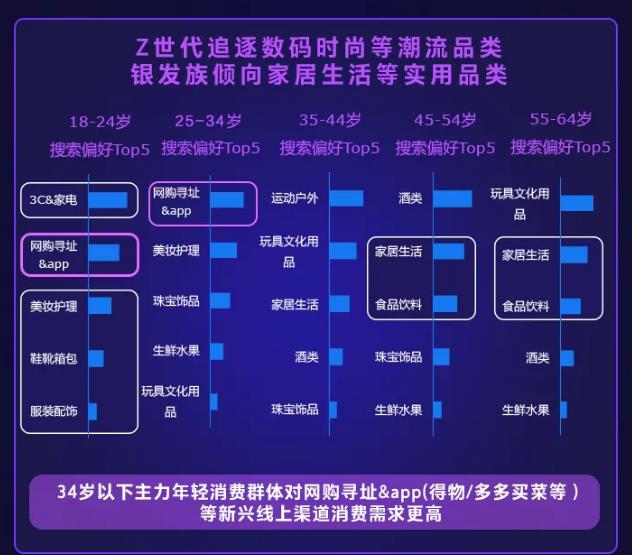 Z世代追逐数码时尚等潮流品类
银发族倾向家居生活等实用品类

18-24岁
搜索偏好Top5

3C&家电
网购寻址&app
美妆护理
鞋靴箱包
服装配饰

25-34岁
搜索偏好Top5

网购寻址&app
美妆护理
珠宝饰品
生鲜水果
玩具文化用品

35-44岁
搜索偏好Top5

运动户外
玩具文化用品
家居生活
酒类
珠宝饰品

45-54岁
搜索偏好Top5

酒类
家居生活
食品饮料
珠宝饰品
生鲜水果

55-64岁
搜索偏好Top5

玩具文化用品
家居生活
食品饮料
酒类
生鲜水果

34岁以下主力年轻消费群体对网购寻址&app(得物/多多买菜等）等新兴线上渠道消费需求更高